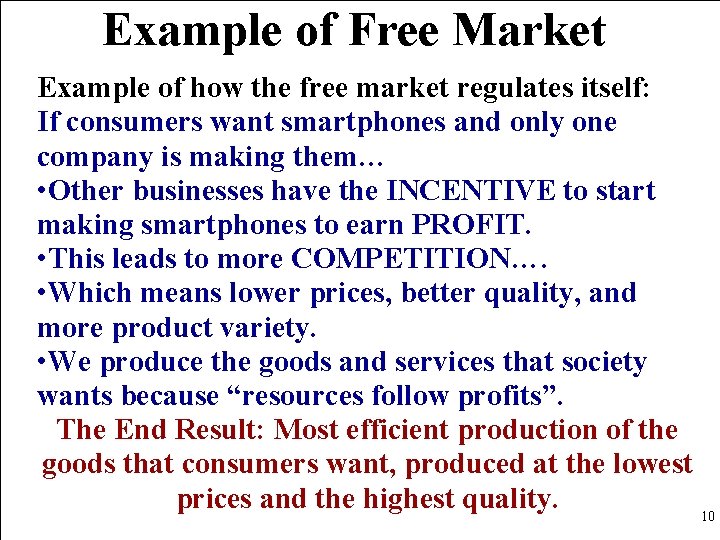 Example of Free Market

Example of how the free market regulates itself:
If consumers want smartphones and only one company is making them…
•Other businesses have the INCENTIVE to start making smartphones to earn PROFIT.
•This leads to more COMPETITION.…
•Which means lower prices, better quality, and more product variety.
•We produce the goods and services that society wants because “resources follow profits”.

The End Result: Most efficient production of the goods that consumers want, produced at the lowest prices and the highest quality.

10